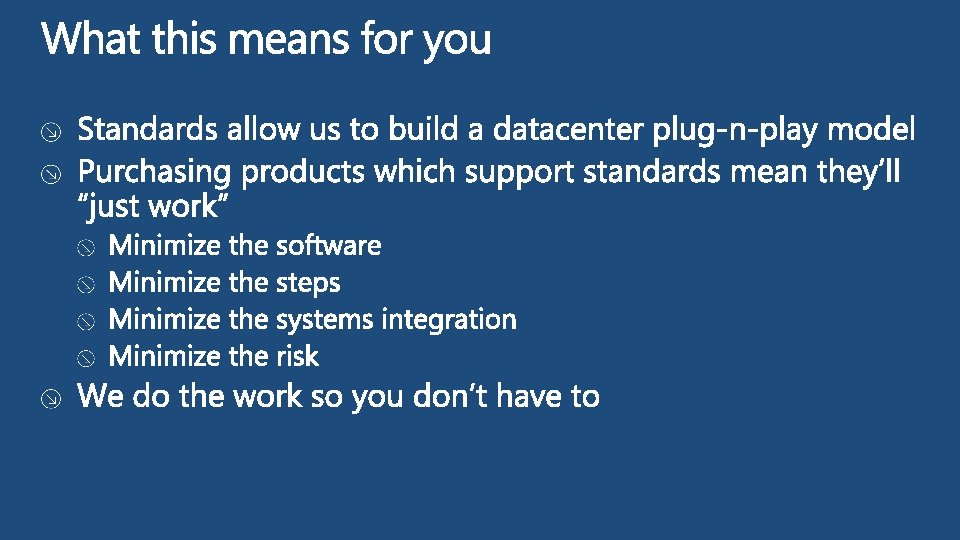 What this means for you

Standards allow us to build a datacenter plug-n-play model

Purchasing products which support standards mean they'll "just work"

Minimize the software

Minimize the steps

Minimize the systems integration

Minimize the risk

We do the work so you don't have to